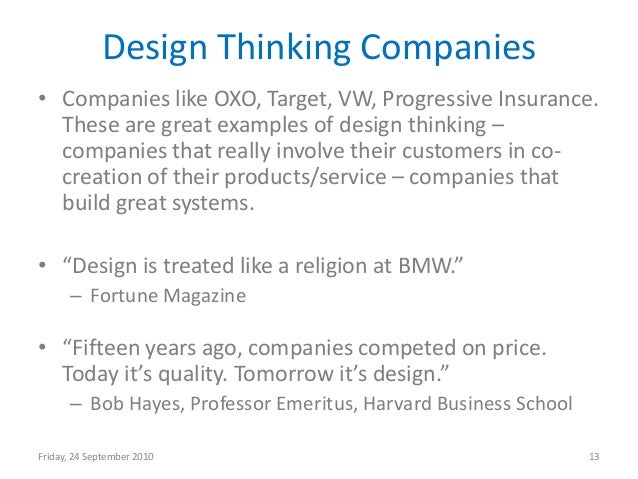 Design Thinking Companies

• Companies like OXO, Target, VW, Progressive Insurance. These are great examples of design thinking – companies that really involve their customers in co-creation of their products/service – companies that build great systems.

• “Design is treated like a religion at BMW.”
– Fortune Magazine

• “Fifteen years ago, companies competed on price. Today it’s quality. Tomorrow it’s design.”
– Bob Hayes, Professor Emeritus, Harvard Business School

Friday, 24 September 2010

13